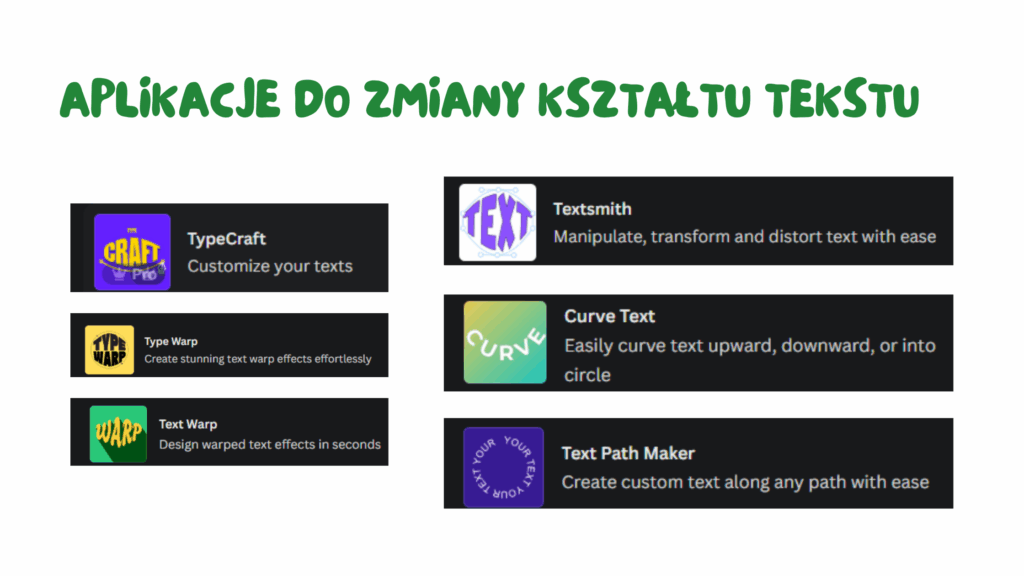 APLIKACJE DO ZMIANY KSZTAŁTU TEKSTU

CRAFT Pro
TypeCraft
Customize your texts

TYPE WARP
Type Warp
Create stunning text warp effects effortlessly

WARP
Text Warp
Design warped text effects in seconds

TEXT
Textsmith
Manipulate, transform and distort text with ease

CURVE
Curve Text
Easily curve text upward, downward, or into circle

YOUR TEXT YOUR TEXT
Text Path Maker
Create custom text along any path with ease